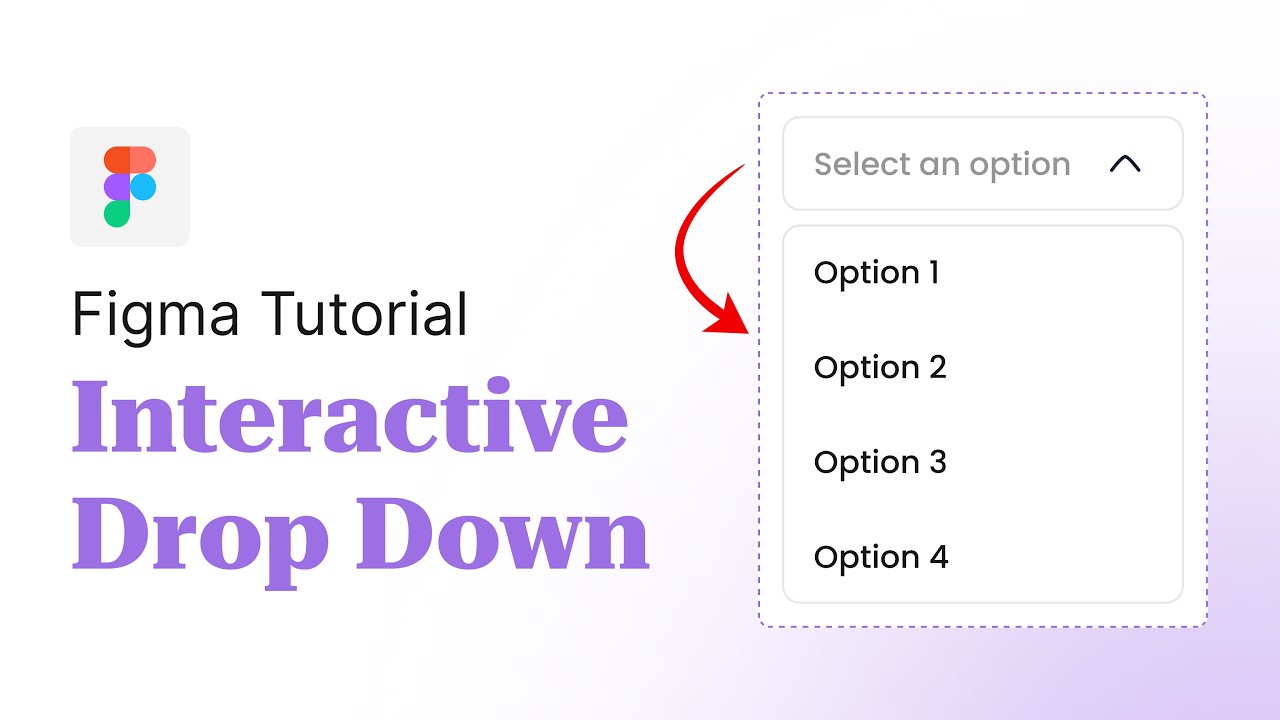 Figma Tutorial
Interactive Drop Down

Select an option

Option 1

Option 2

Option 3

Option 4